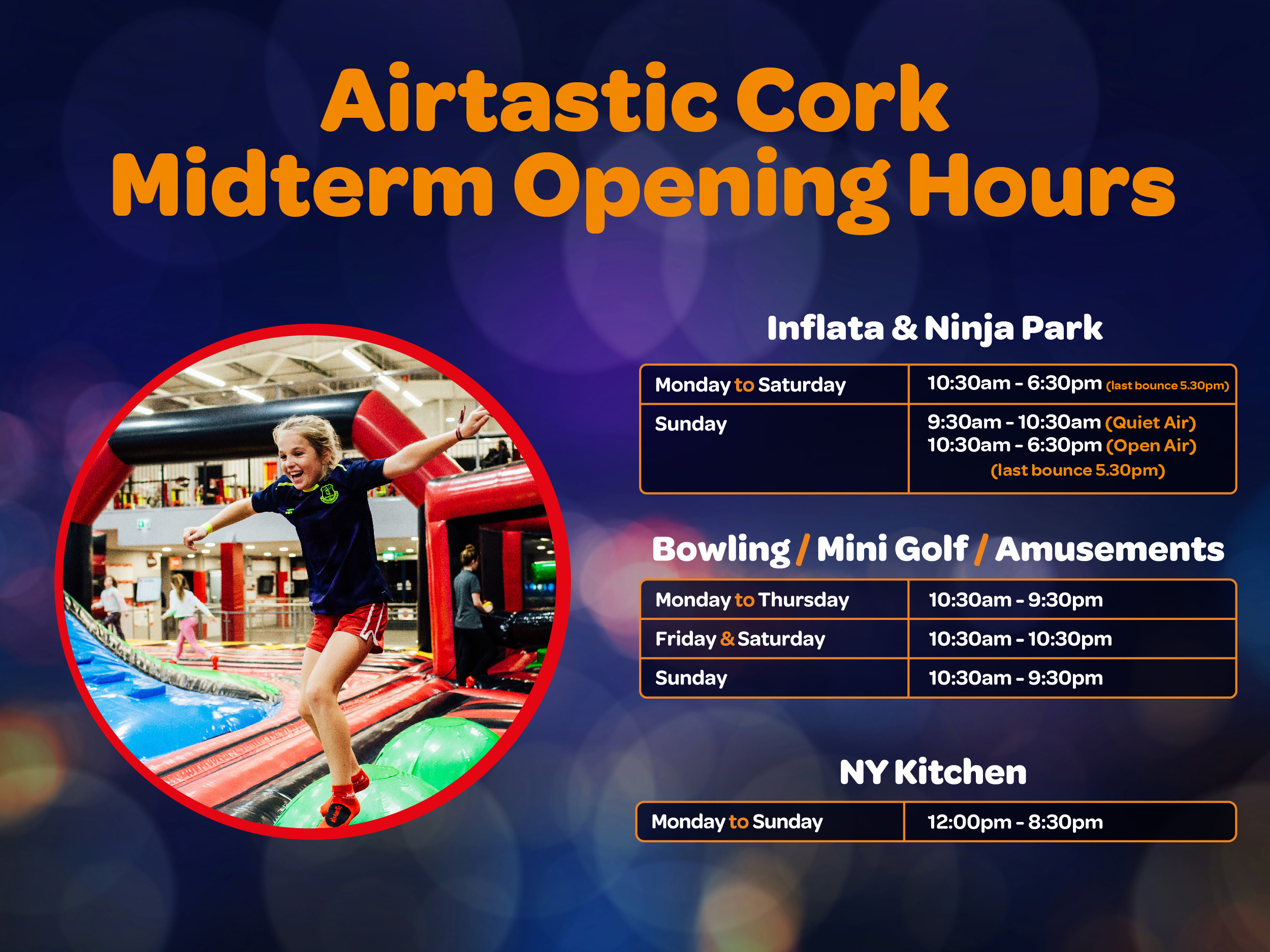 Airtastic Cork
Midterm Opening Hours

Inflata & Ninja Park

| Monday to Saturday | 10:30am - 6:30pm (last bounce 5.30pm) |
|---|---|
| Sunday | 9:30am - 10:30am (Quiet Air) 10:30am - 6:30pm (Open Air) (last bounce 5.30pm) |

Bowling / Mini Golf / Amusements

| Monday to Thursday | 10:30am - 9:30pm |
|---|---|
| Friday & Saturday | 10:30am - 10:30pm |
| Sunday | 10:30am - 9:30pm |

NY Kitchen

| Monday to Sunday | 12:00pm - 8:30pm |
|---|---|